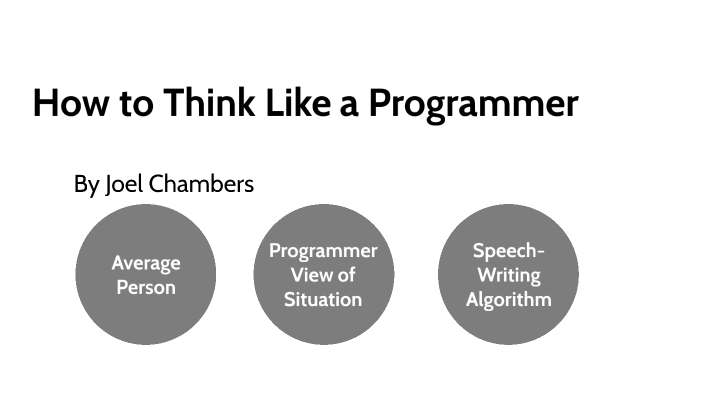 How to Think Like a Programmer

By Joel Chambers

Average Person

Programmer View of Situation

Speech-Writing Algorithm